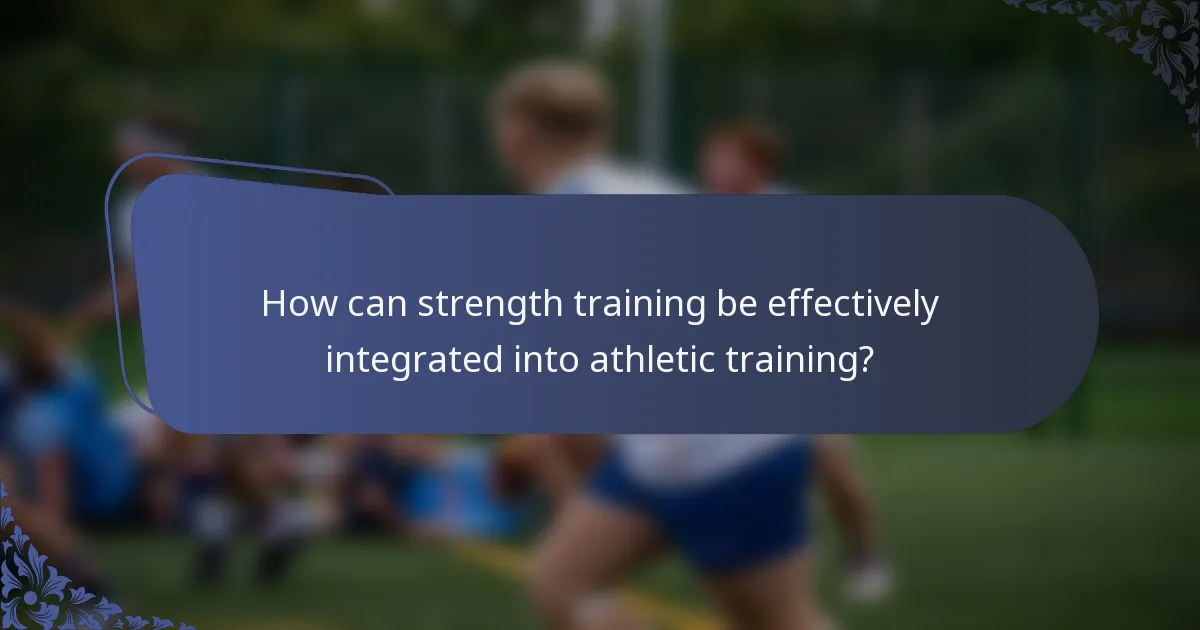 How can strength training be effectively integrated into athletic training?